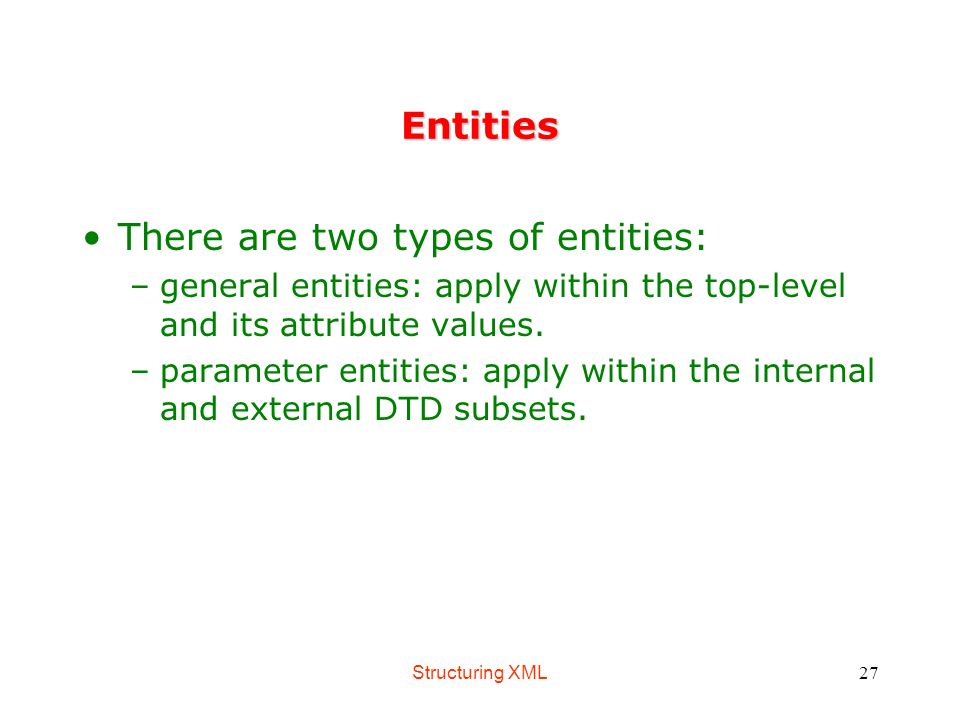 Entities

• There are two types of entities:
– general entities: apply within the top-level and its attribute values.
– parameter entities: apply within the internal and external DTD subsets.

Structuring XML

27